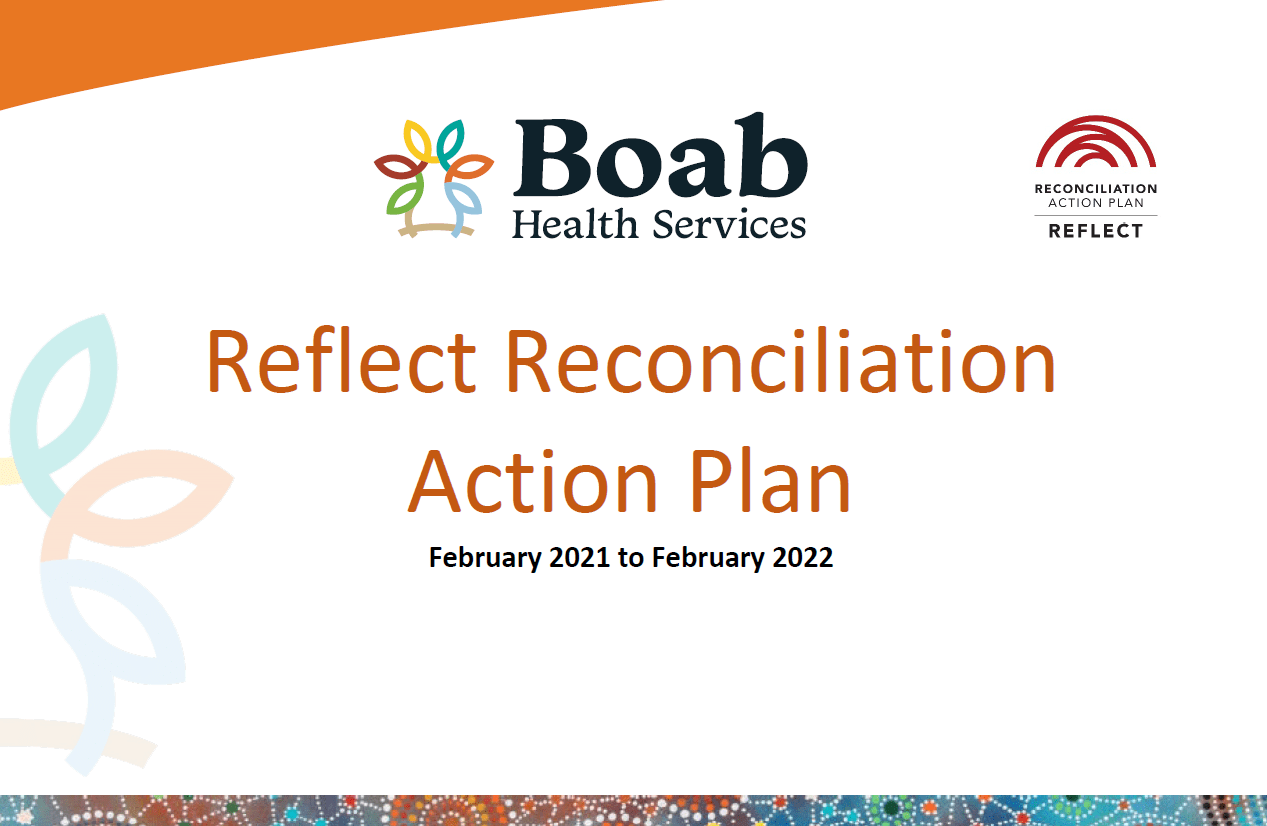 Boab
Health Services

RECONCILIATION
ACTION PLAN
REFLECT

Reflect Reconciliation Action Plan

February 2021 to February 2022